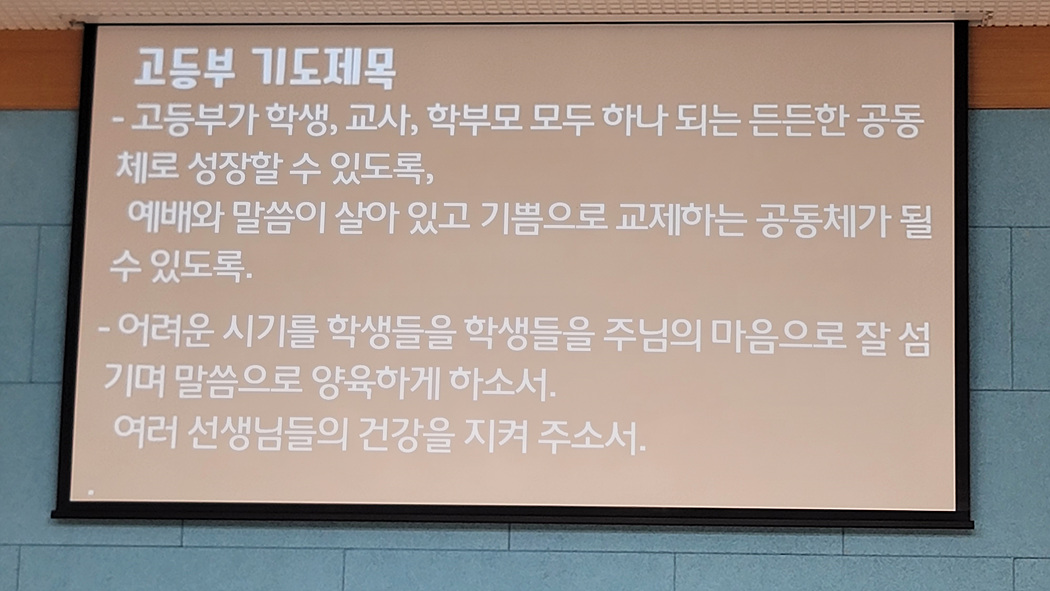 고등부 기도제목

- 고등부가 학생, 교사, 학부모 모두 하나 되는 든든한 공동체로 성장할 수 있도록,

예배와 말씀이 살아 있고 기쁨으로 교제하는 공동체가 될 수 있도록.

- 어려운 시기를 학생들을 학생들을 주님의 마음으로 잘 섬기며 말씀으로 양육하게 하소서.

여러 선생님들의 건강을 지켜 주소서.